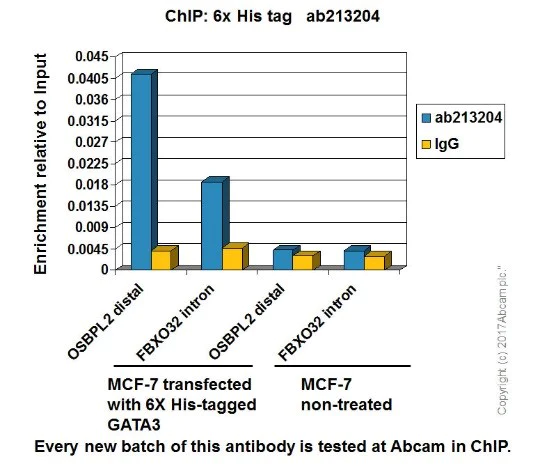 ChIP: 6x His tag ab213204

Enrichment relative to Input

0.045
0.0405
0.036
0.0315
0.027
0.0225
0.018
0.0135
0.009
0.0045
0

ab213204
IgG

OSBPL2 distal
FBXO32 intron
OSBPL2 distal
FBXO32 intron

MCF-7 transfected with 6X His-tagged GATA3

MCF-7 non-treated

Copyright (c) 2017 Abcam plc."

Every new batch of this antibody is tested at Abcam in ChIP.